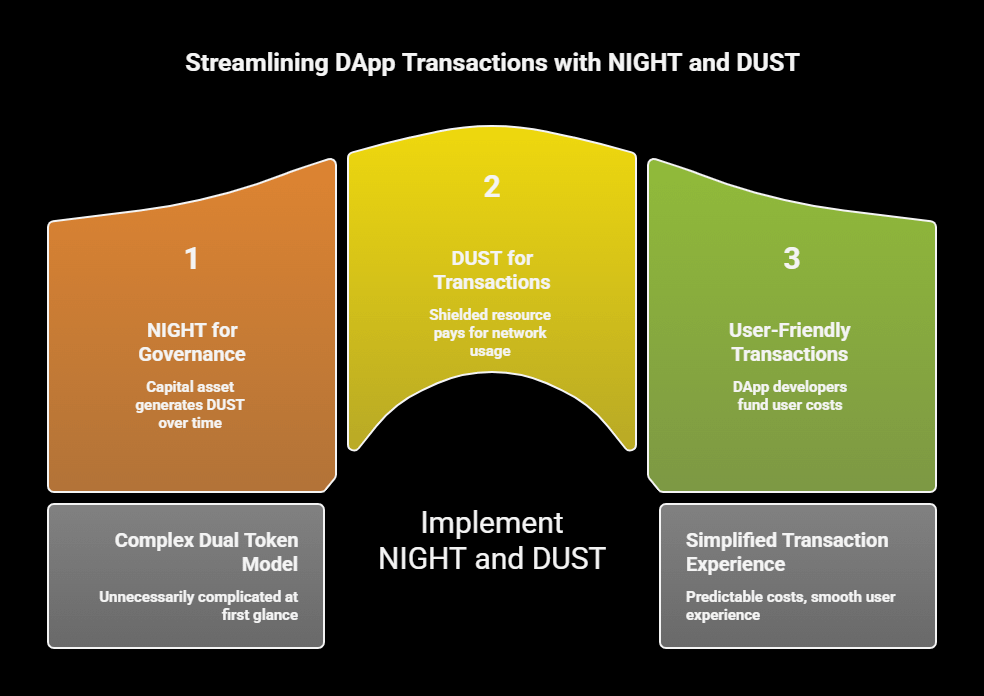 Streamlining DApp Transactions with NIGHT and DUST

1

NIGHT for Governance

Capital asset generates DUST over time

2

DUST for Transactions

Shielded resource pays for network usage

3

User-Friendly Transactions

DApp developers fund user costs

Complex Dual Token Model

Unnecessarily complicated at first glance

Implement NIGHT and DUST

Simplified Transaction Experience

Predictable costs, smooth user experience